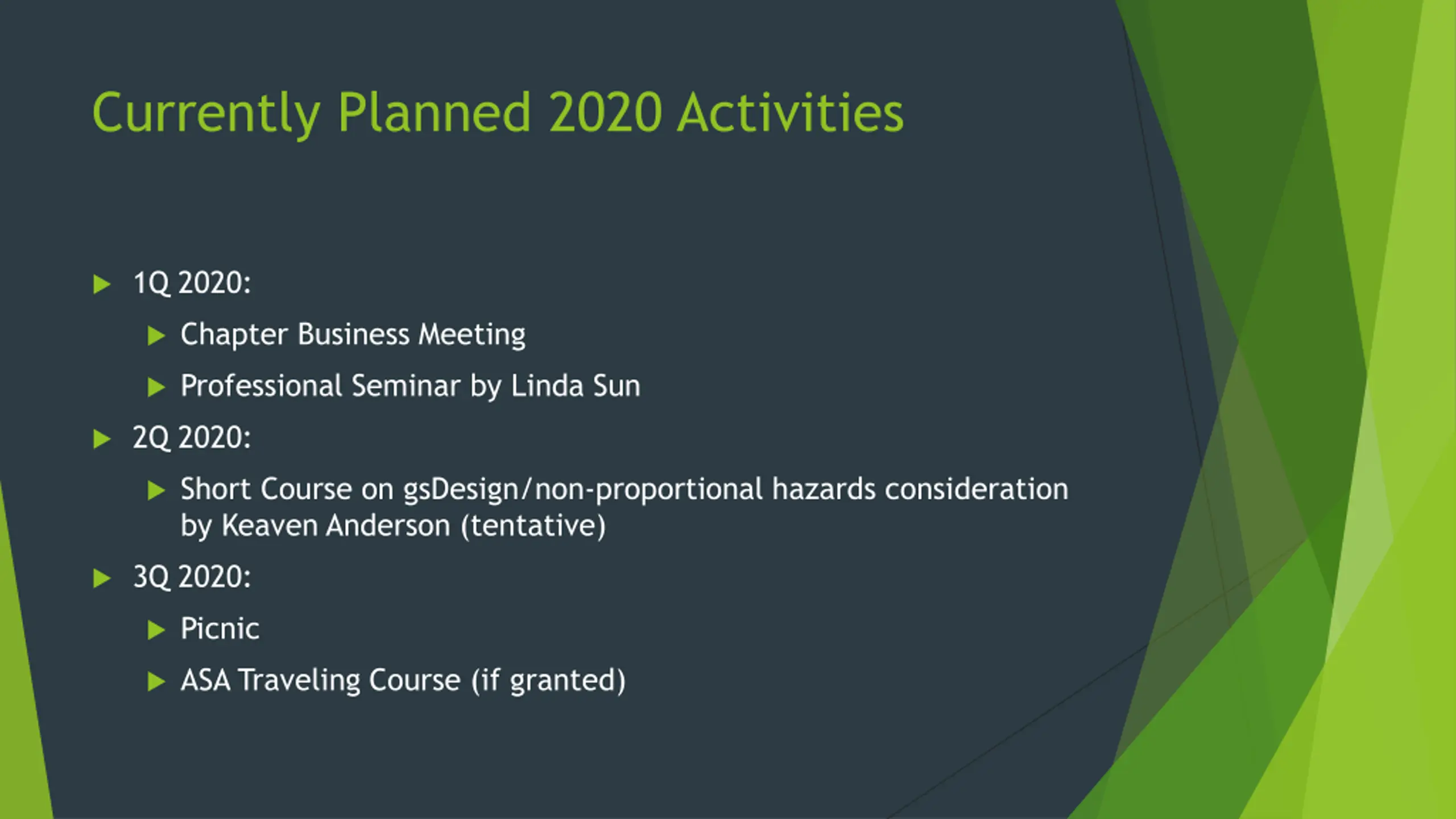 Currently Planned 2020 Activities

1Q 2020:

Chapter Business Meeting

Professional Seminar by Linda Sun

2Q 2020:

Short Course on gsDesign/non-proportional hazards consideration by Keaven Anderson (tentative)

3Q 2020:

Picnic

ASA Traveling Course (if granted)